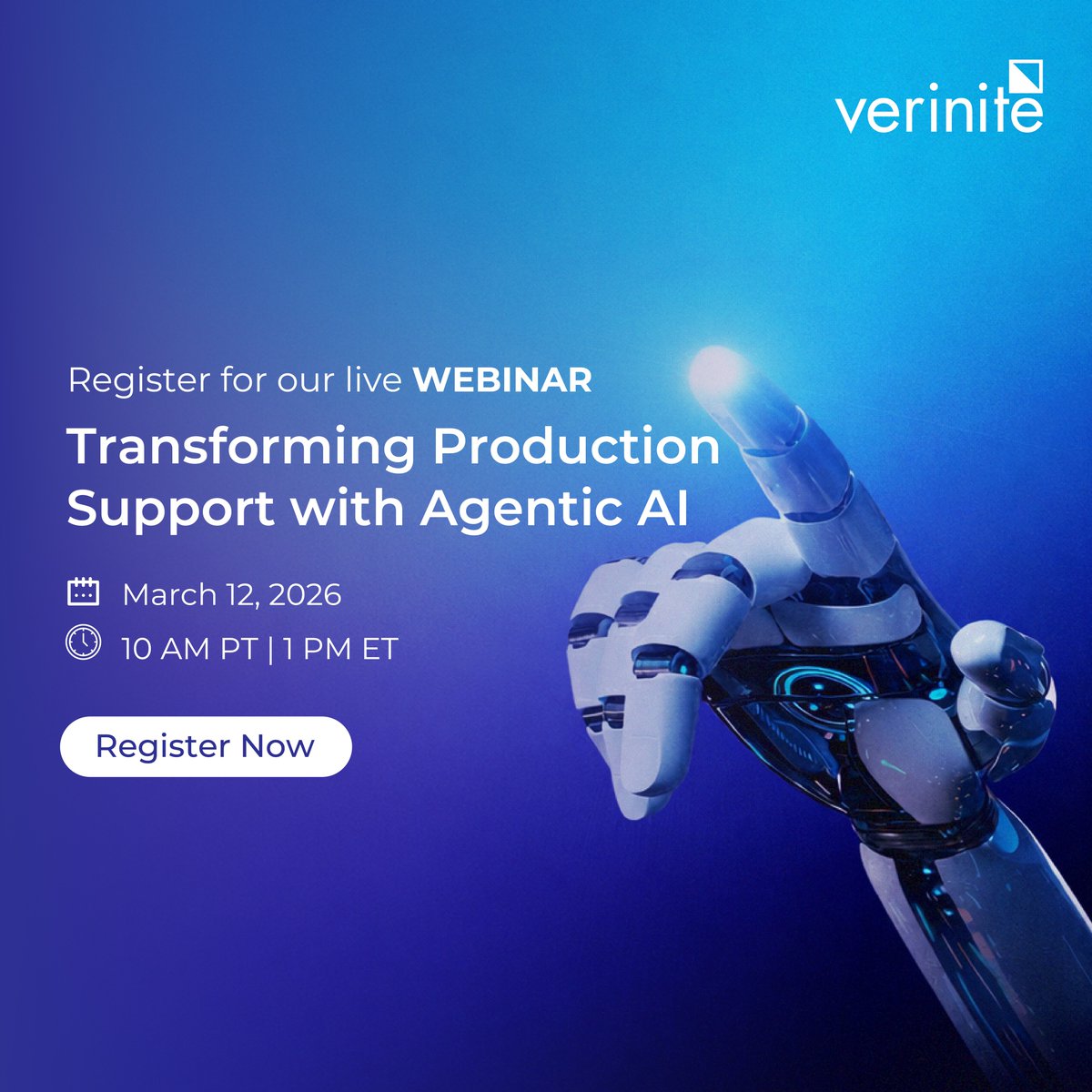 verinite

Register for our live WEBINAR

Transforming Production Support with Agentic AI

March 12, 2026

10 AM PT | 1 PM ET

Register Now